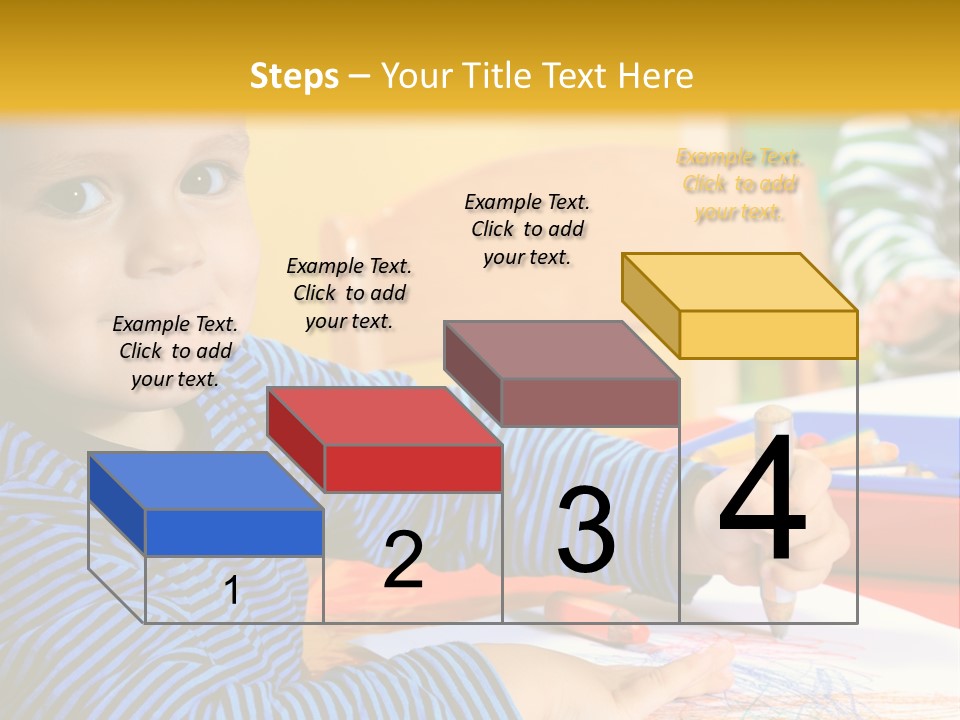 Steps – Your Title Text Here

Example Text. Click to add your text.

Example Text. Click to add your text.

Example Text. Click to add your text.

Example Text. Click to add your text.

1

2

3

4